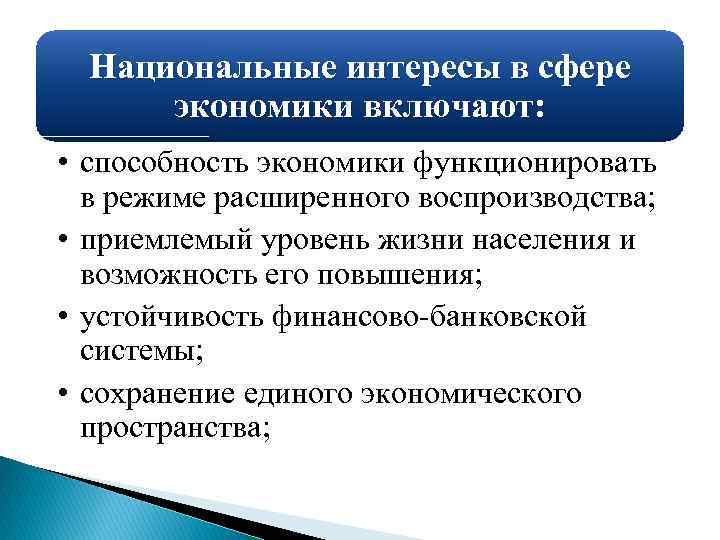 Национальные интересы в сфере экономики включают:

• способность экономики функционировать в режиме расширенного воспроизводства;
• приемлемый уровень жизни населения и возможность его повышения;
• устойчивость финансово-банковской системы;
• сохранение единого экономического пространства;